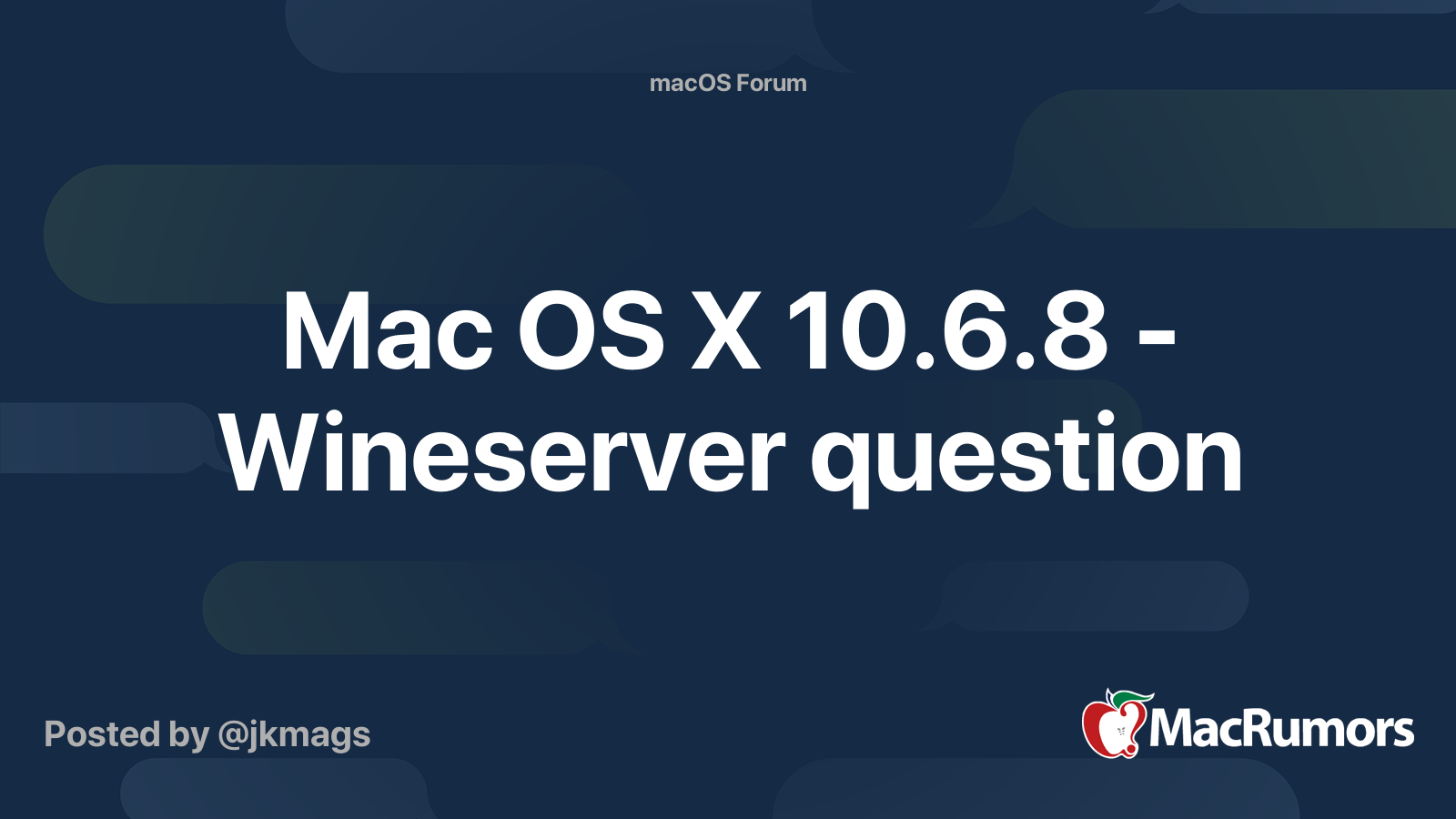 macOS Forum

Mac OS X 10.6.8 - Wineserver question

Posted by @jkmags

MacRumors